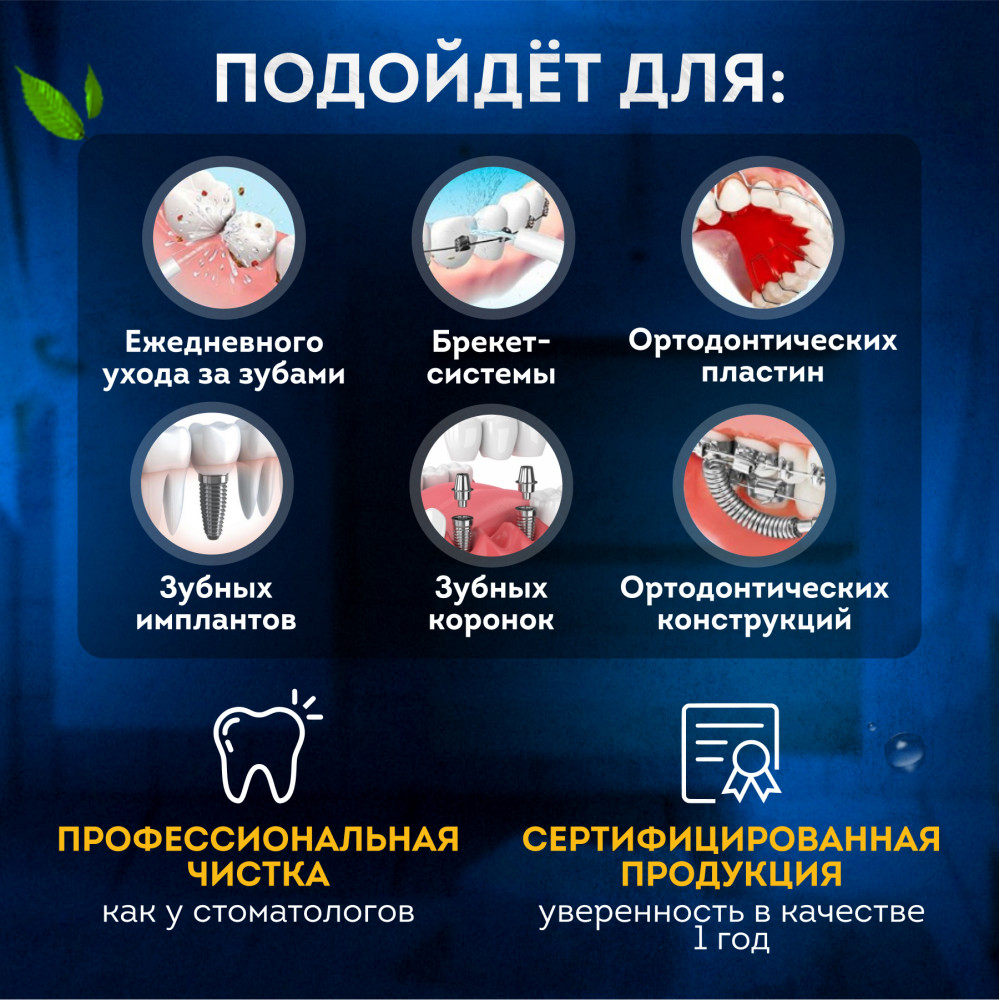 ПОДОЙДЁТ ДЛЯ:

Ежедневного ухода за зубами

Брекет-системы

Ортодонтических пластин

Зубных имплантов

Зубных коронок

Ортодонтических конструкций

ПРОФЕССИОНАЛЬНАЯ ЧИСТКА
как у стоматологов

СЕРТИФИЦИРОВАННАЯ ПРОДУКЦИЯ
уверенность в качестве 1 год